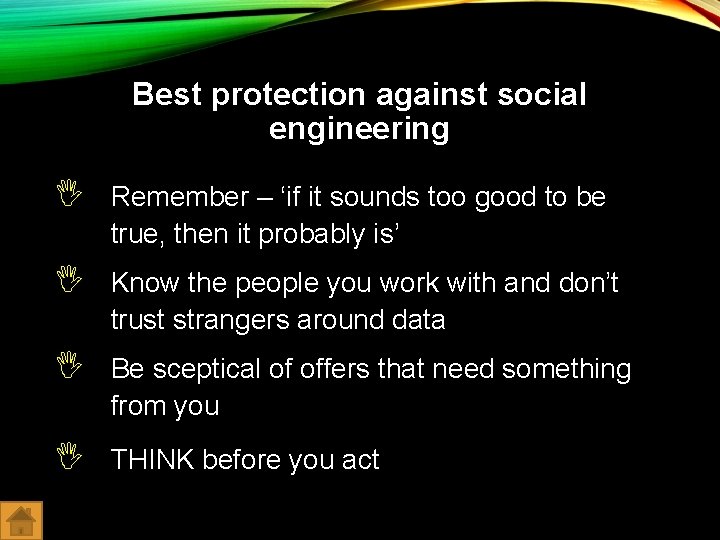 Best protection against social engineering

Remember – ‘if it sounds too good to be true, then it probably is’

Know the people you work with and don’t trust strangers around data

Be sceptical of offers that need something from you

THINK before you act